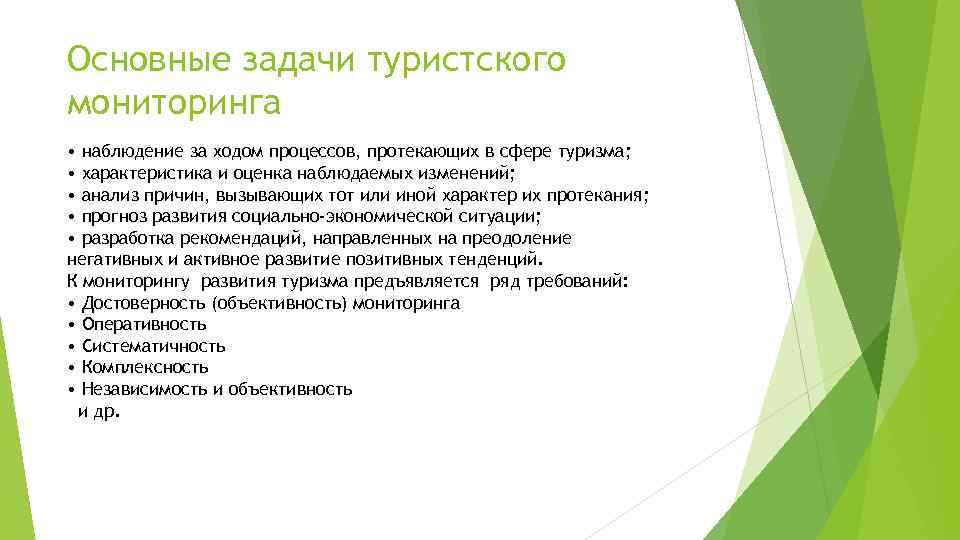 Основные задачи туристского мониторинга

• наблюдение за ходом процессов, протекающих в сфере туризма;
• характеристика и оценка наблюдаемых изменений;
• анализ причин, вызывающих тот или иной характер их протекания;
• прогноз развития социально-экономической ситуации;
• разработка рекомендаций, направленных на преодоление негативных и активное развитие позитивных тенденций.
К мониторингу развития туризма предъявляется ряд требований:
• Достоверность (объективность) мониторинга
• Оперативность
• Систематичность
• Комплексность
• Независимость и объективность
и др.